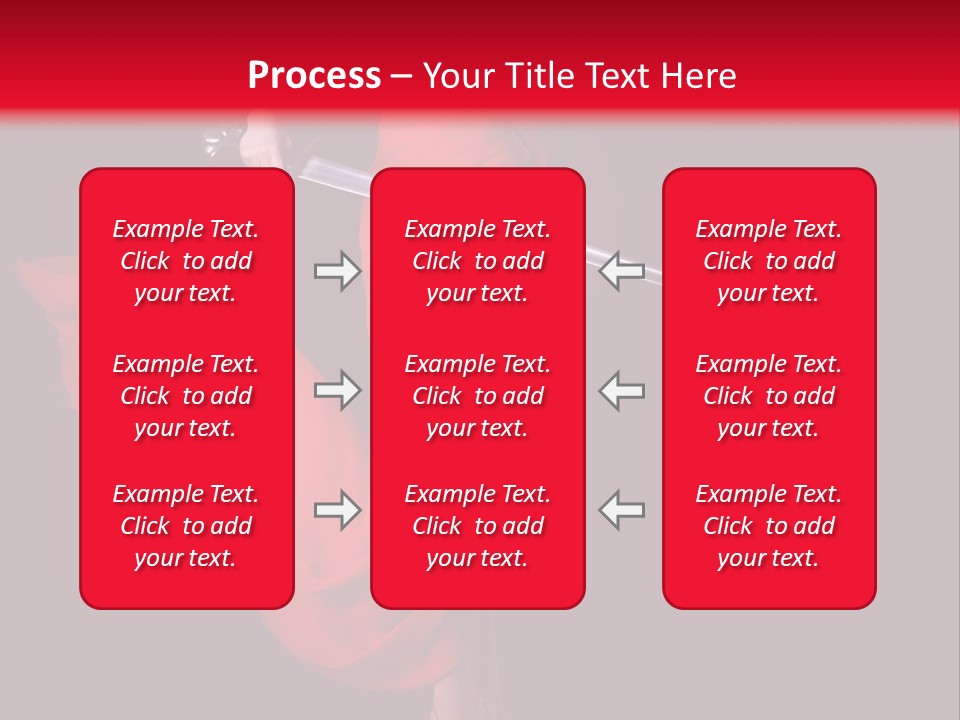 Process – Your Title Text Here

Example Text. Click to add your text.

Example Text. Click to add your text.

Example Text. Click to add your text.

Example Text. Click to add your text.

Example Text. Click to add your text.

Example Text. Click to add your text.

Example Text. Click to add your text.

Example Text. Click to add your text.

Example Text. Click to add your text.